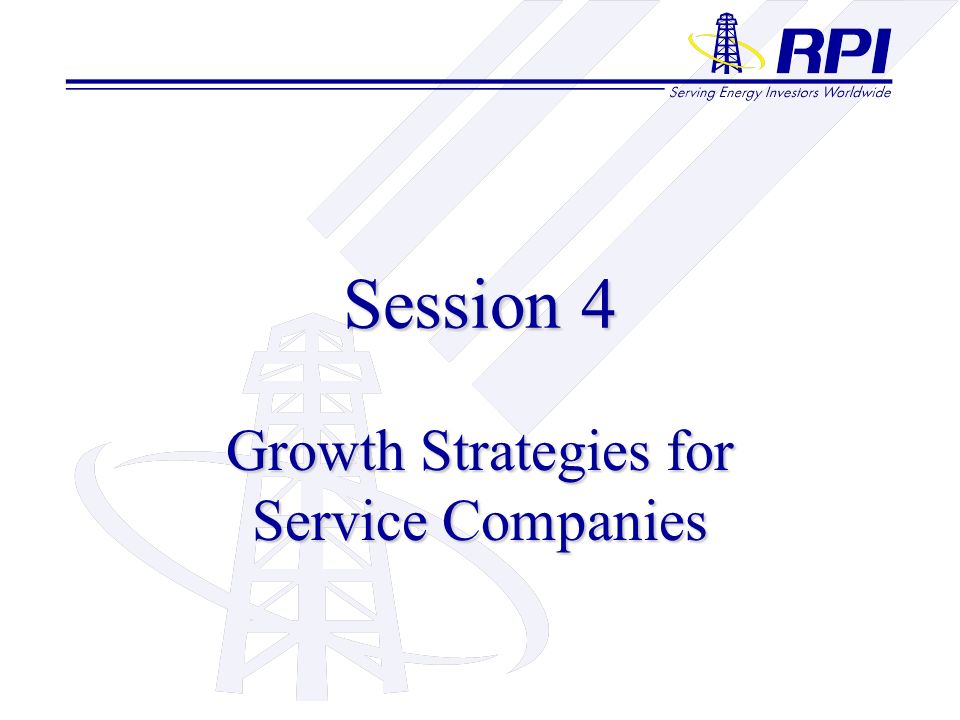 RPI
Serving Energy Investors Worldwide

Session 4

Growth Strategies for Service Companies